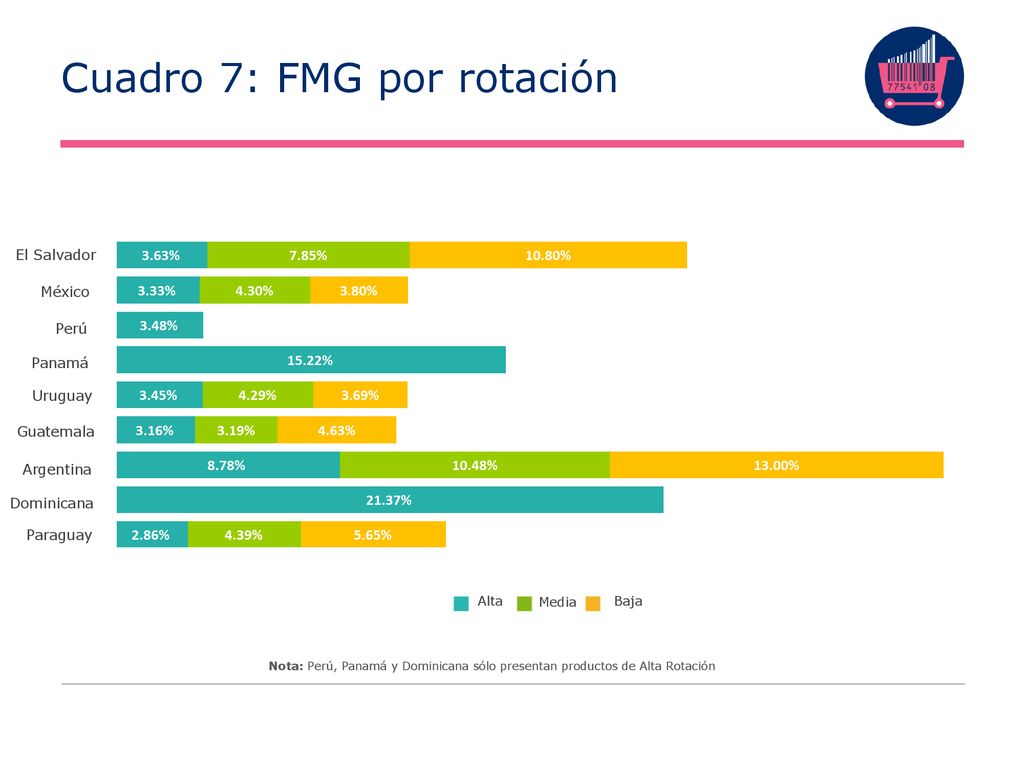 Cuadro 7: FMG por rotación

77541 08

El Salvador 3.63% 7.85% 10.80%
México 3.33% 4.30% 3.80%
Perú 3.48%
Panamá 15.22%
Uruguay 3.45% 4.29% 3.69%
Guatemala 3.16% 3.19% 4.63%
Argentina 8.78% 10.48% 13.00%
Dominicana 21.37%
Paraguay 2.86% 4.39% 5.65%

Alta Media Baja

Nota: Perú, Panamá y Dominicana sólo presentan productos de Alta Rotación